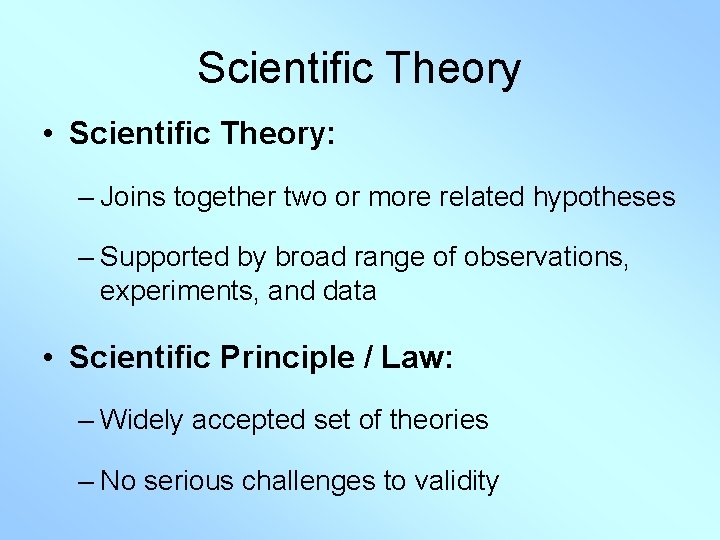 Scientific Theory

• Scientific Theory:

– Joins together two or more related hypotheses

– Supported by broad range of observations, experiments, and data

• Scientific Principle / Law:

– Widely accepted set of theories

– No serious challenges to validity